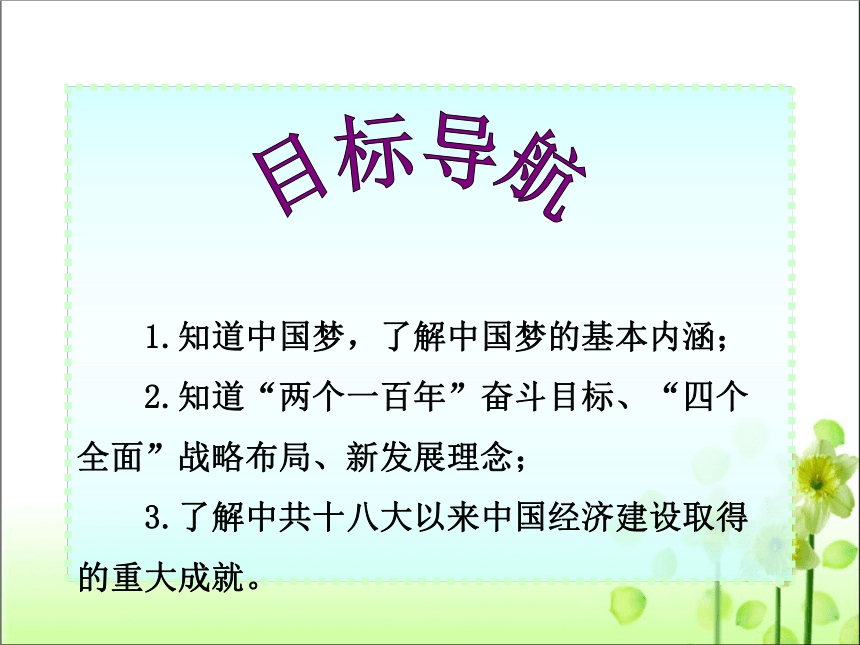 目标导航

1.知道中国梦，了解中国梦的基本内涵；

2.知道“两个一百年”奋斗目标、“四个全面”战略布局、新发展理念；

3.了解中共十八大以来中国经济建设取得的重大成就。